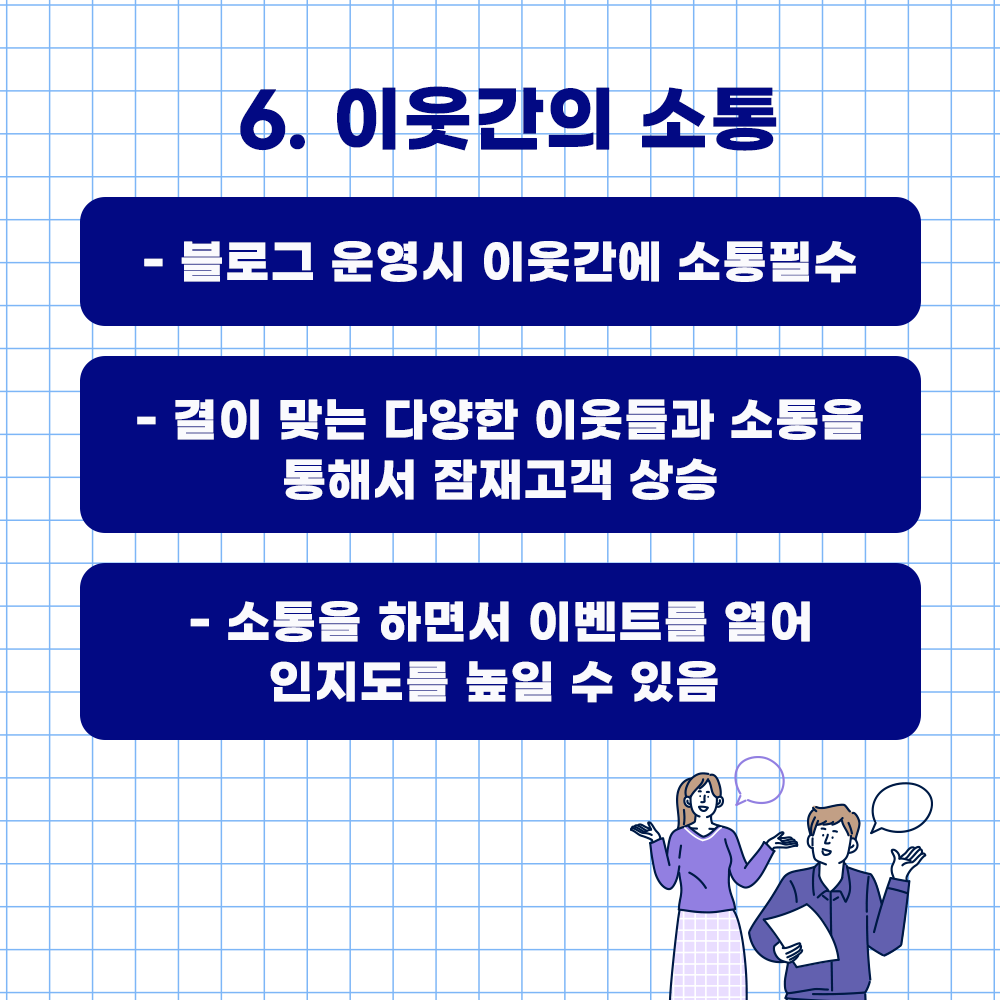 6. 이웃간의 소통

- 블로그 운영시 이웃간에 소통필수

- 결이 맞는 다양한 이웃들과 소통을 통해서 잠재고객 상승

- 소통을 하면서 이벤트를 열어 인지도를 높일 수 있음